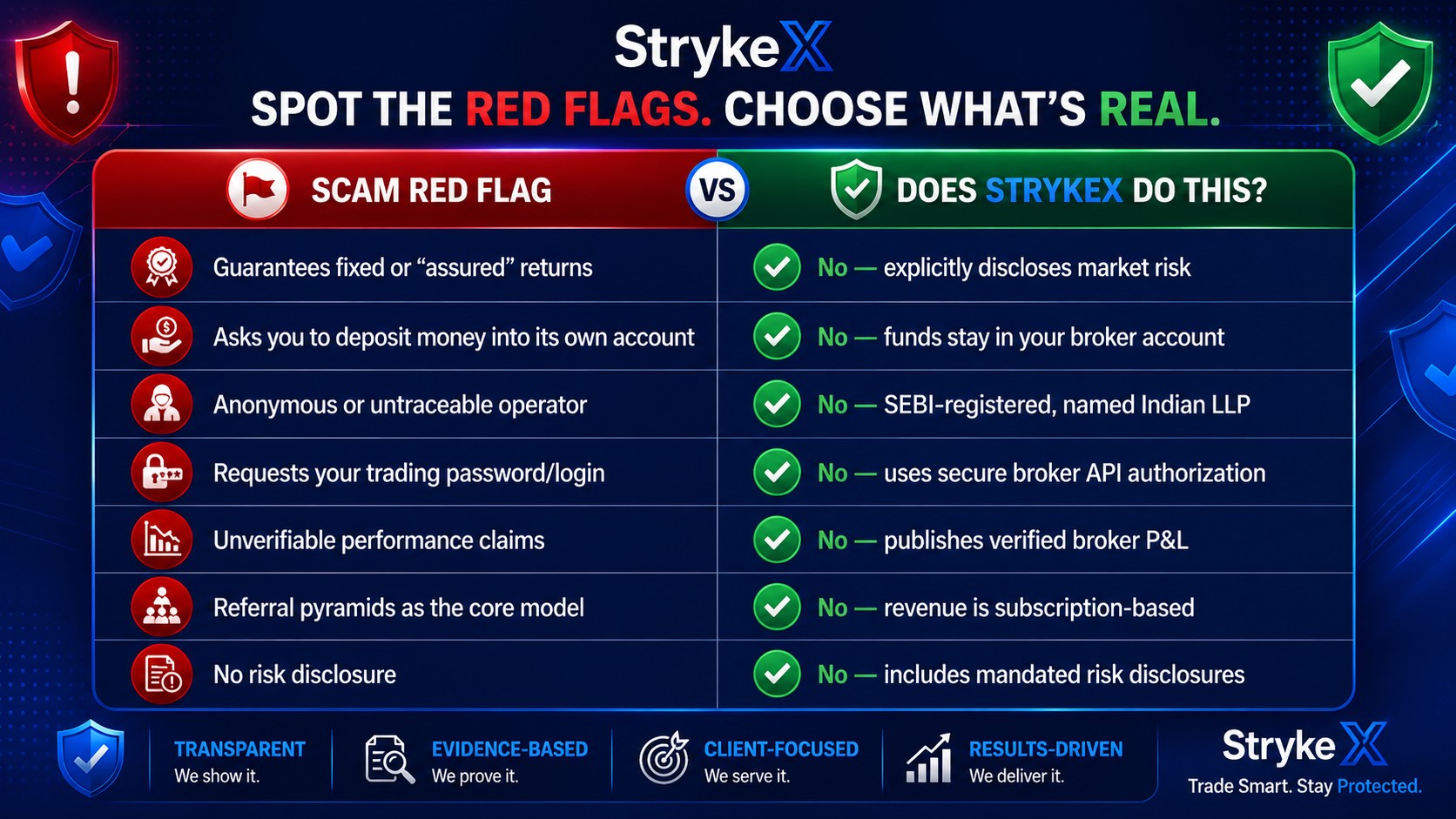 StrykeX

SPOT THE RED FLAGS. CHOOSE WHAT'S REAL.

| SCAM RED FLAG | VS | DOES STRYKEX DO THIS? |
|---|---|---|
| Guarantees fixed or "assured" returns | | No — explicitly discloses market risk |
| Asks you to deposit money into its own account | | No — funds stay in your broker account |
| Anonymous or untraceable operator | | No — SEBI-registered, named Indian LLP |
| Requests your trading password/login | | No — uses secure broker API authorization |
| Unverifiable performance claims | | No — publishes verified broker P&L |
| Referral pyramids as the core model | | No — revenue is subscription-based |
| No risk disclosure | | No — includes mandated risk disclosures |

TRANSPARENT
We show it.

EVIDENCE-BASED
We prove it.

CLIENT-FOCUSED
We serve it.

RESULTS-DRIVEN
We deliver it.

StrykeX
Trade Smart. Stay Protected.